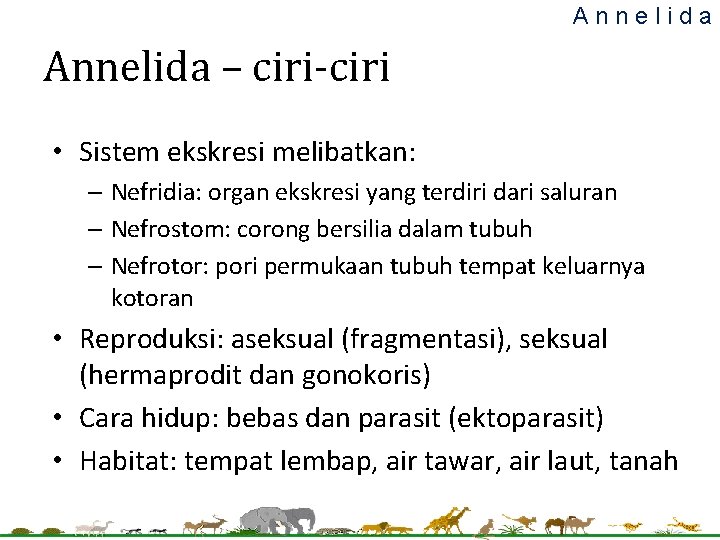 Annelida

Annelida – ciri-ciri

• Sistem ekskresi melibatkan:
– Nefridia: organ ekskresi yang terdiri dari saluran
– Nefrostom: corong bersilia dalam tubuh
– Nefrotor: pori permukaan tubuh tempat keluarnya kotoran
• Reproduksi: aseksual (fragmentasi), seksual (hermaprodit dan gonokoris)
• Cara hidup: bebas dan parasit (ektoparasit)
• Habitat: tempat lembap, air tawar, air laut, tanah